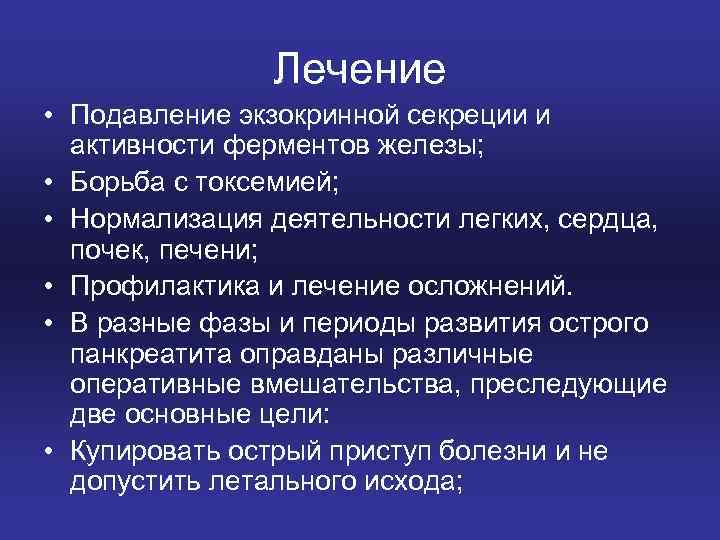 Лечение

• Подавление экзокринной секреции и активности ферментов железы;
• Борьба с токсемией;
• Нормализация деятельности легких, сердца, почек, печени;
• Профилактика и лечение осложнений.
• В разные фазы и периоды развития острого панкреатита оправданы различные оперативные вмешательства, преследующие две основные цели:
• Купировать острый приступ болезни и не допустить летального исхода;